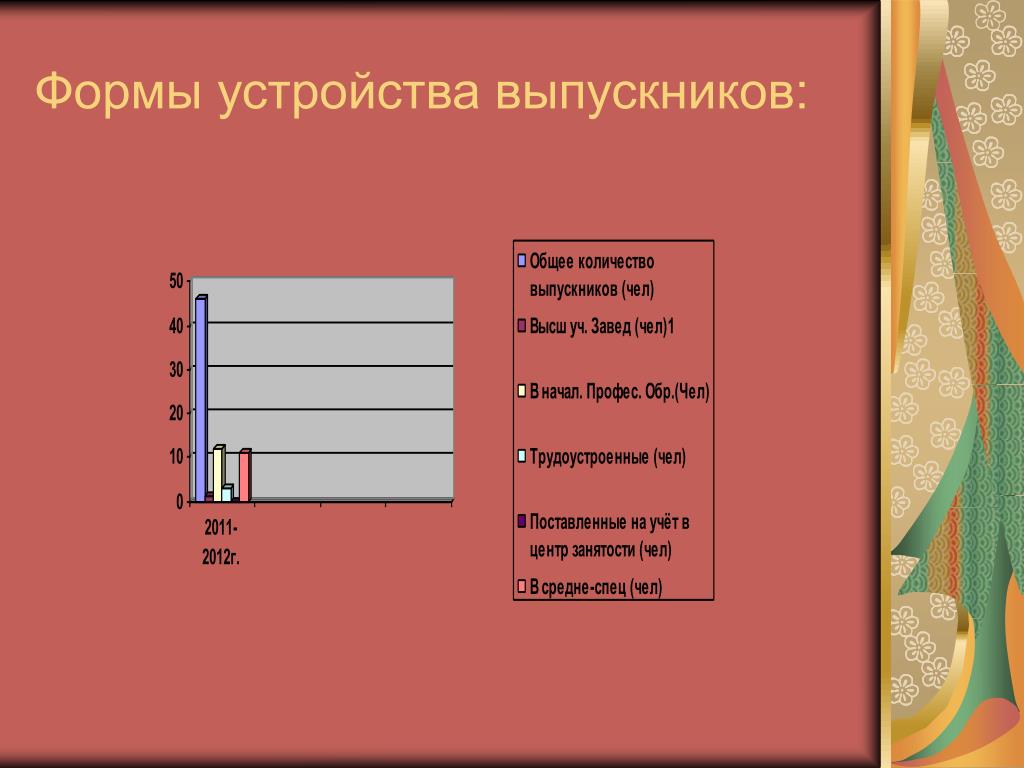 Формы устройства выпускников:

50
40
30
20
10
0

2011-2012г.

Общее количество выпускников (чел)
Высш уч. Завед (чел)1
В начал. Профес. Обр.(Чел)
Трудоустроенные (чел)
Поставленные на учёт в центр занятости (чел)
В средне-спец (чел)